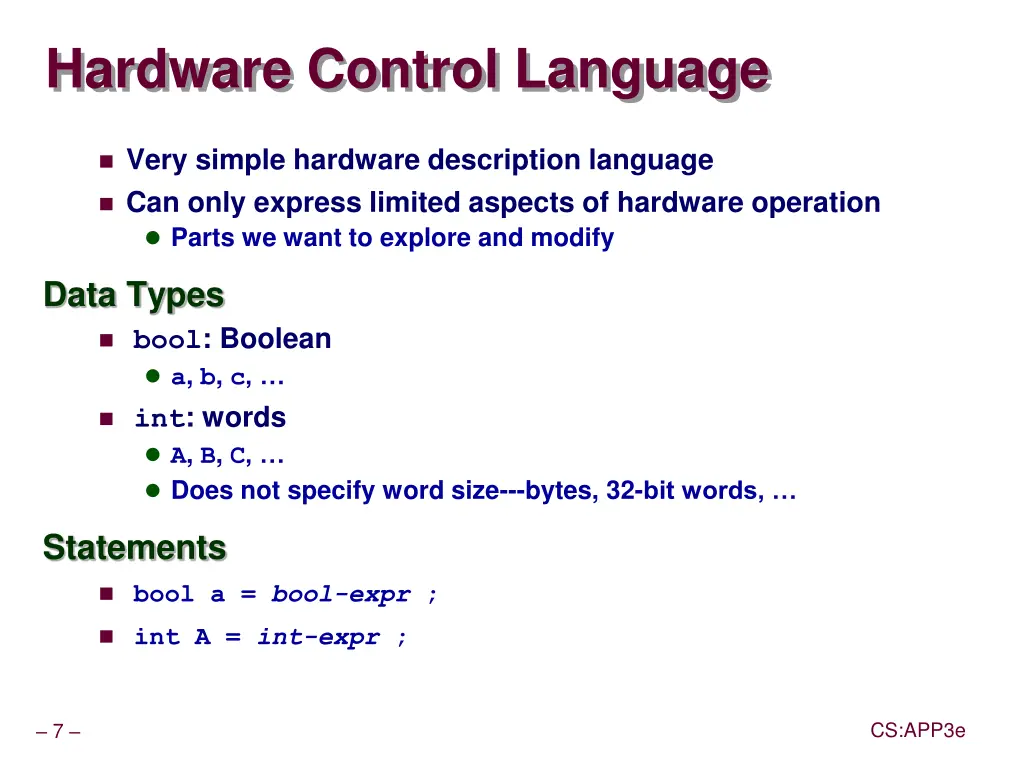 Hardware Control Language

Very simple hardware description language

Can only express limited aspects of hardware operation

Parts we want to explore and modify

Data Types

bool: Boolean

a, b, c, …

int: words

A, B, C, …

Does not specify word size---bytes, 32-bit words, …

Statements

bool a = bool-expr ;

int A = int-expr ;

– 7 –

CS:APP3e